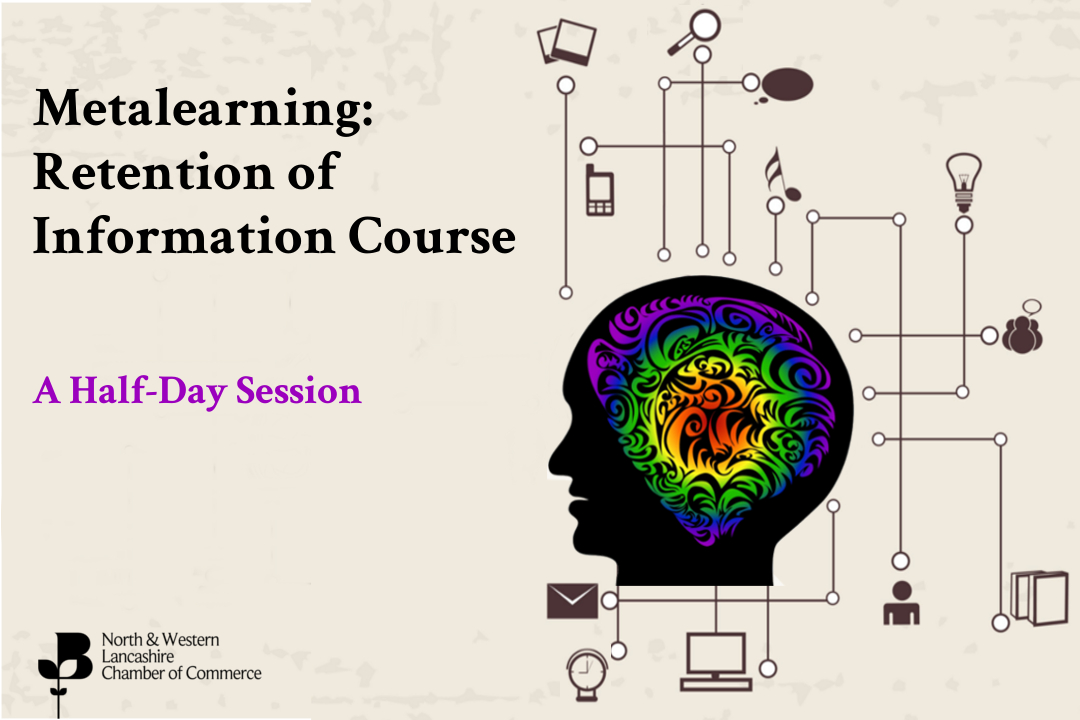 Metalearning: Retention of Information Course

A Half-Day Session

North & Western Lancashire Chamber of Commerce